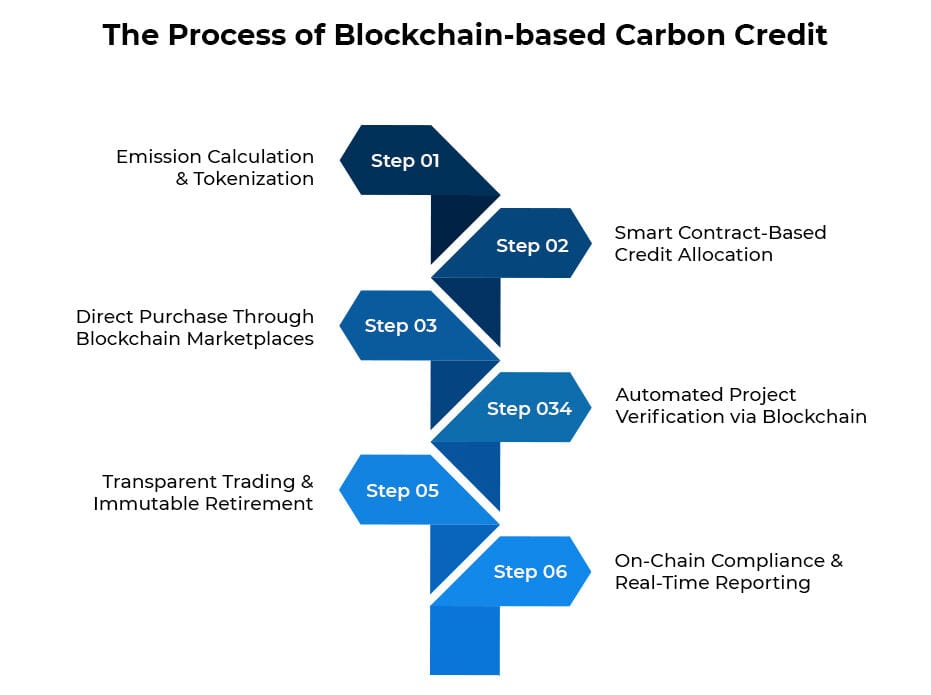 The Process of Blockchain-based Carbon Credit

Emission Calculation & Tokenization

Step 01

Step 02

Smart Contract-Based Credit Allocation

Direct Purchase Through Blockchain Marketplaces

Step 03

Step 034

Automated Project Verification via Blockchain

Transparent Trading & Immutable Retirement

Step 05

Step 06

On-Chain Compliance & Real-Time Reporting